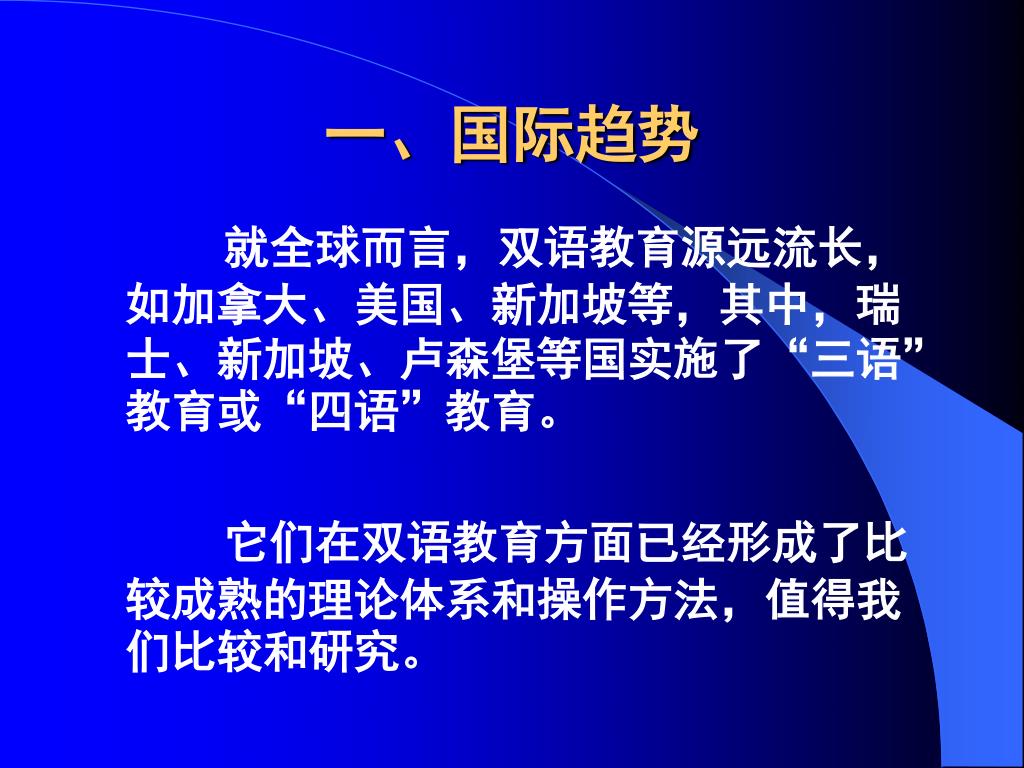 一、国际趋势

就全球而言，双语教育源远流长，如加拿大、美国、新加坡等，其中，瑞士、新加坡、卢森堡等国实施了“三语”教育或“四语”教育。

它们在双语教育方面已经形成了比较成熟的理论体系和操作方法，值得我们比较和研究。